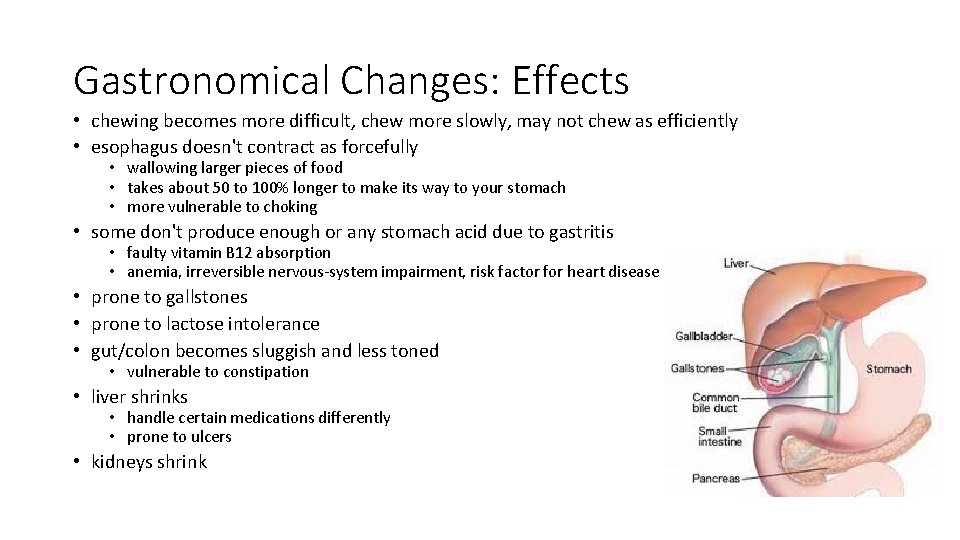 Gastronomical Changes: Effects

• chewing becomes more difficult, chew more slowly, may not chew as efficiently
• esophagus doesn't contract as forcefully
  • wallowing larger pieces of food
  • takes about 50 to 100% longer to make its way to your stomach
  • more vulnerable to choking
• some don't produce enough or any stomach acid due to gastritis
  • faulty vitamin B12 absorption
  • anemia, irreversible nervous-system impairment, risk factor for heart disease
• prone to gallstones
• prone to lactose intolerance
• gut/colon becomes sluggish and less toned
  • vulnerable to constipation
• liver shrinks
  • handle certain medications differently
  • prone to ulcers
• kidneys shrink

Liver
Gallbladder
Gallstones
Stomach
Common bile duct
Small intestine
Pancreas